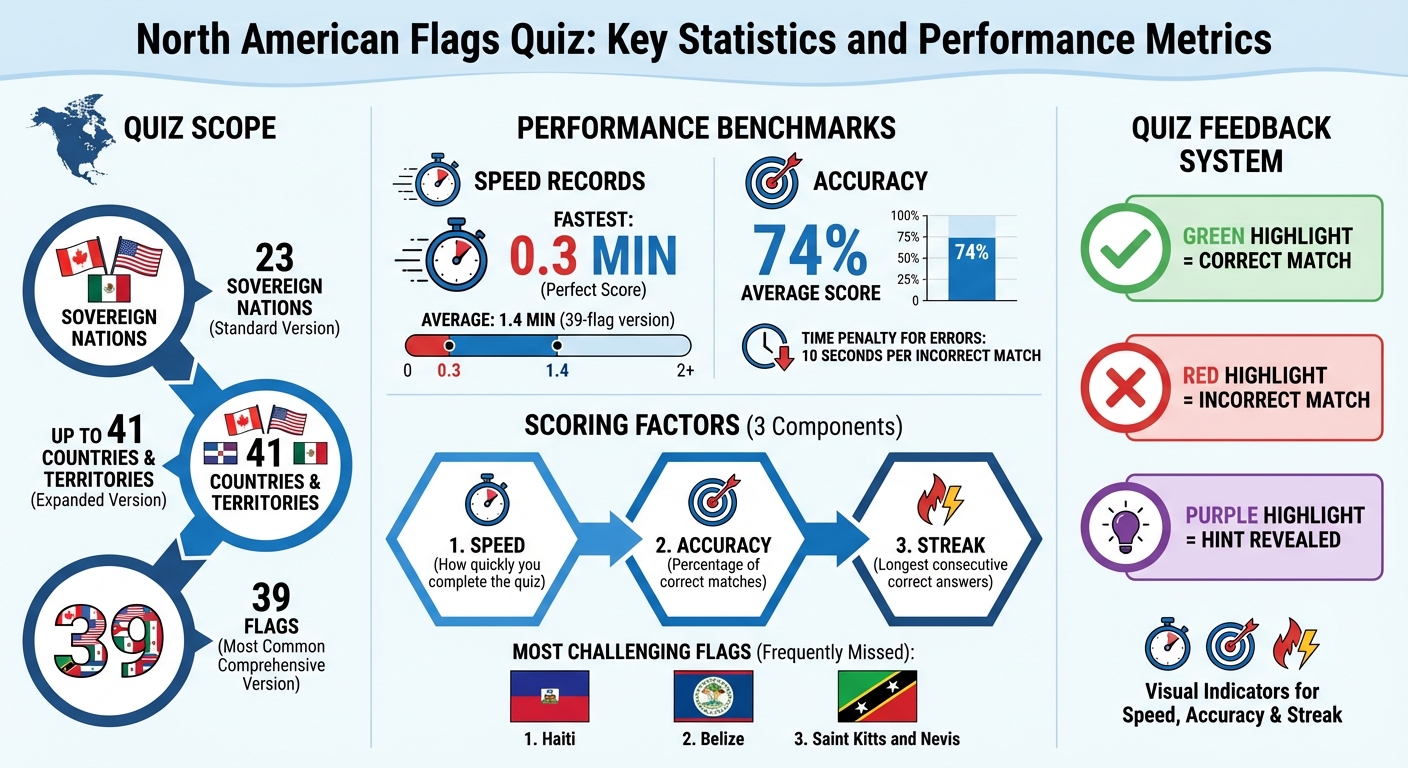 North American Flags Quiz: Key Statistics and Performance Metrics

QUIZ SCOPE

SOVEREIGN NATIONS

23 SOVEREIGN NATIONS (Standard Version)

UP TO 41 COUNTRIES & TERRITORIES (Expanded Version)

41 COUNTRIES & TERRITORIES

39

39 FLAGS (Most Common Comprehensive Version)

PERFORMANCE BENCHMARKS

SPEED RECORDS

FASTEST: 0.3 MIN (Perfect Score)

AVERAGE: 1.4 MIN (39-flag version)

0 0.3 1.4 2+

ACCURACY

74% AVERAGE SCORE

100% 75% 50% 25% 0

74%

TIME PENALTY FOR ERRORS: 10 SECONDS PER INCORRECT MATCH

SCORING FACTORS (3 Components)

1. SPEED (How quickly you complete the quiz)

2. ACCURACY (Percentage of correct matches)

3. STREAK (Longest consecutive correct answers)

MOST CHALLENGING FLAGS (Frequently Missed):

1. Haiti

2. Belize

3. Saint Kitts and Nevis

QUIZ FEEDBACK SYSTEM

GREEN HIGHLIGHT = CORRECT MATCH

RED HIGHLIGHT = INCORRECT MATCH

PURPLE HIGHLIGHT = HINT REVEALED

Visual Indicators for Speed, Accuracy & Streak